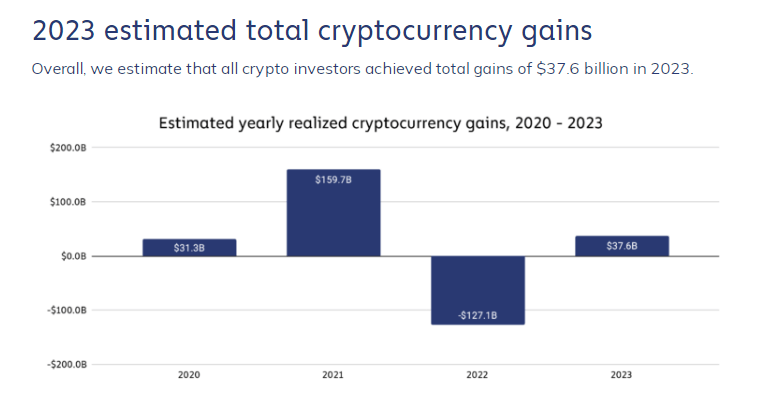 2023 estimated total cryptocurrency gains

Overall, we estimate that all crypto investors achieved total gains of $37.6 billion in 2023.

Estimated yearly realized cryptocurrency gains, 2020 - 2023

$200.0B
$100.0B
$0.0B
-$100.0B
-$200.0B

$31.3B
$159.7B
-$127.1B
$37.6B

2020
2021
2022
2023